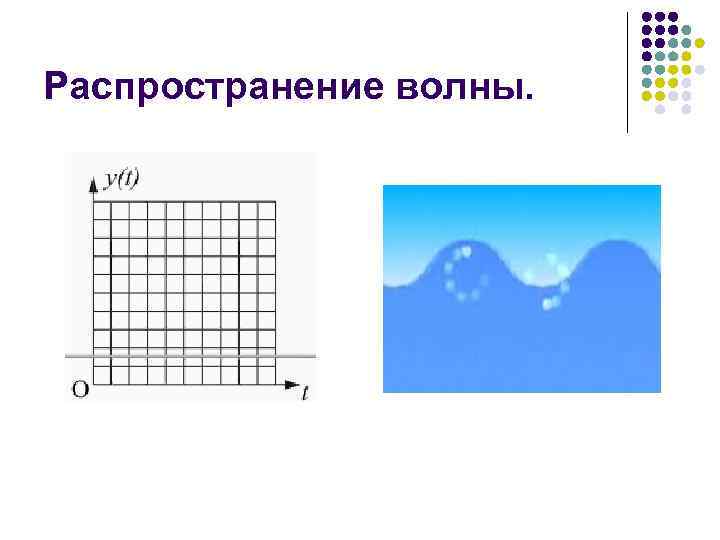 Распространение волны.

$y(t)$

O

$t$